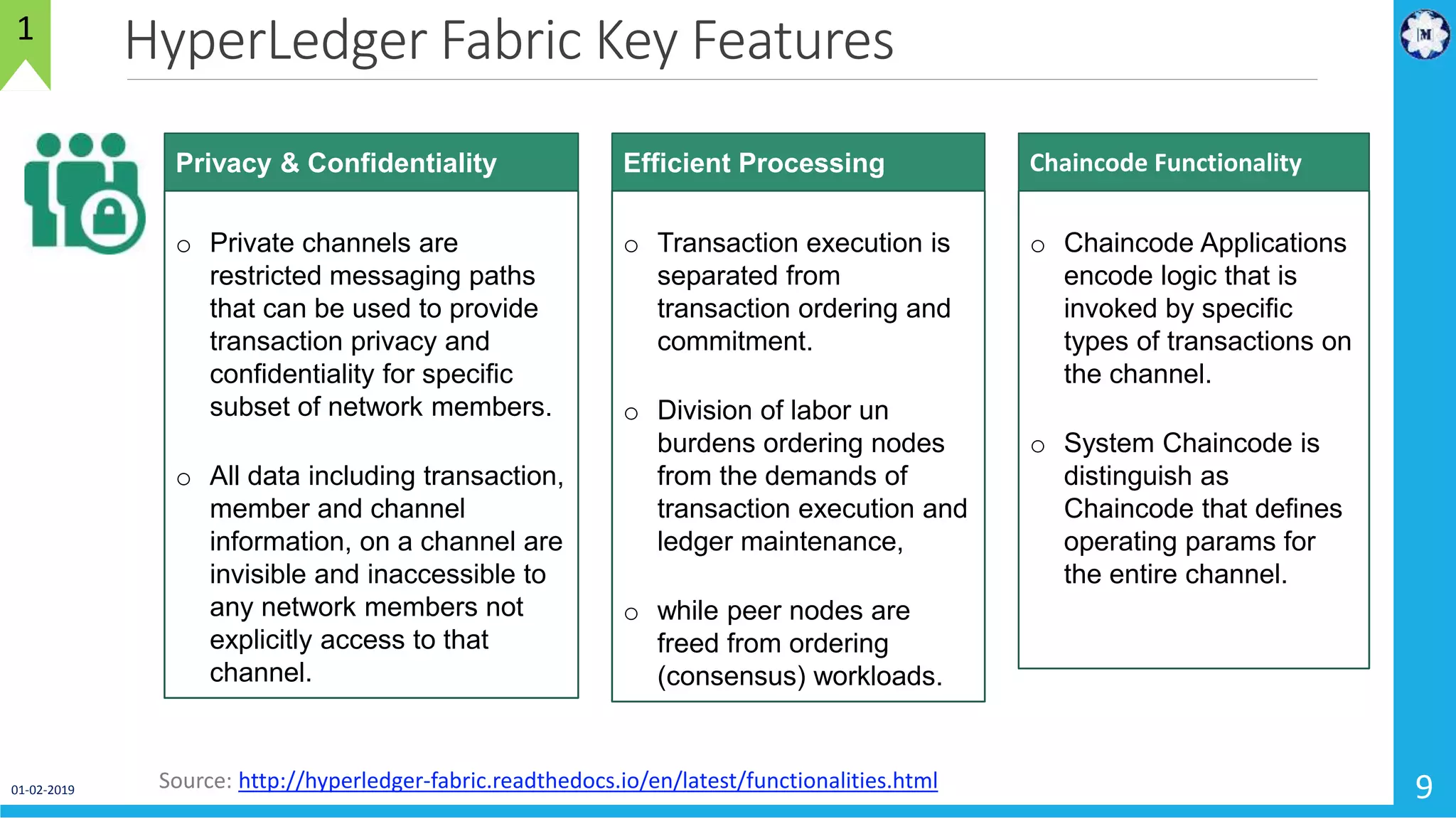 1

HyperLedger Fabric Key Features

M

Privacy & Confidentiality

o Private channels are restricted messaging paths that can be used to provide transaction privacy and confidentiality for specific subset of network members.

o All data including transaction, member and channel information, on a channel are invisible and inaccessible to any network members not explicitly access to that channel.

Efficient Processing

o Transaction execution is separated from transaction ordering and commitment.

o Division of labor un burdens ordering nodes from the demands of transaction execution and ledger maintenance,

o while peer nodes are freed from ordering (consensus) workloads.

Chaincode Functionality

o Chaincode Applications encode logic that is invoked by specific types of transactions on the channel.

o System Chaincode is distinguish as Chaincode that defines operating params for the entire channel.

01-02-2019

Source: http://hyperledger-fabric.readthedocs.io/en/latest/functionalities.html

9